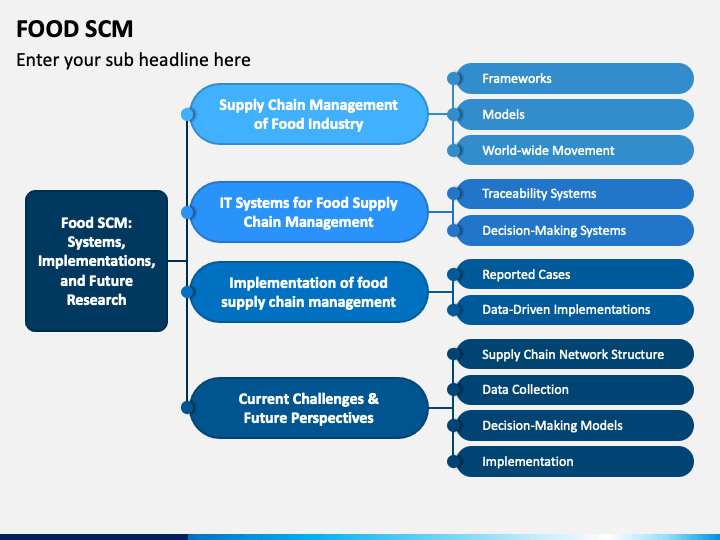 FOOD SCM

Enter your sub headline here

Food SCM: Systems, Implementations, and Future Research

Supply Chain Management of Food Industry

Frameworks

Models

World-wide Movement

IT Systems for Food Supply Chain Management

Traceability Systems

Decision-Making Systems

Implementation of food supply chain management

Reported Cases

Data-Driven Implementations

Current Challenges & Future Perspectives

Supply Chain Network Structure

Data Collection

Decision-Making Models

Implementation